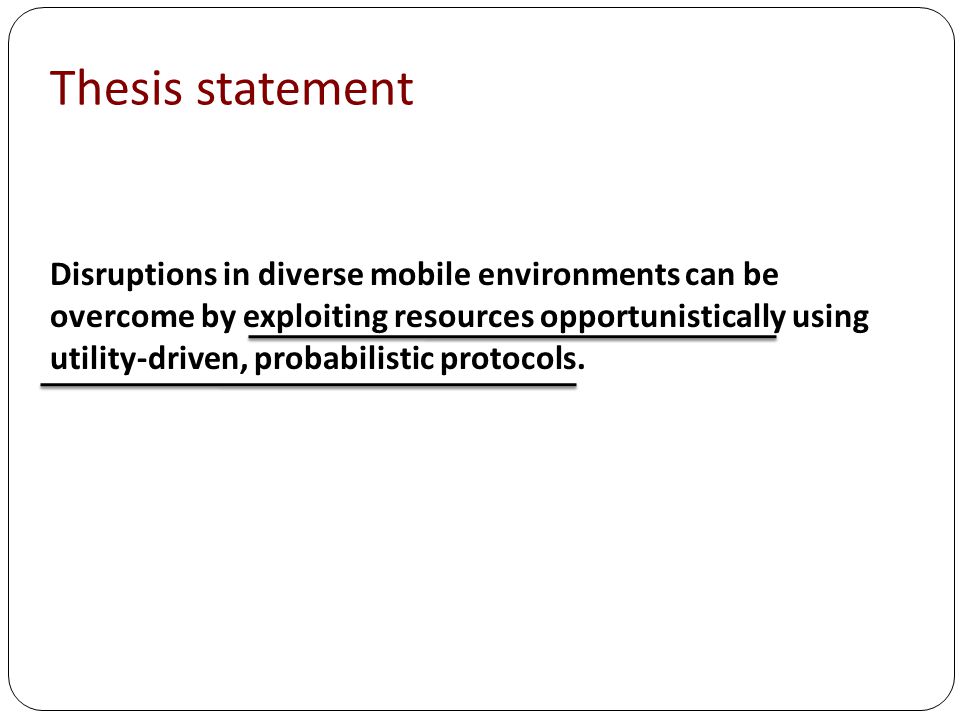 Thesis statement

Disruptions in diverse mobile environments can be overcome by exploiting resources opportunistically using utility-driven, probabilistic protocols.